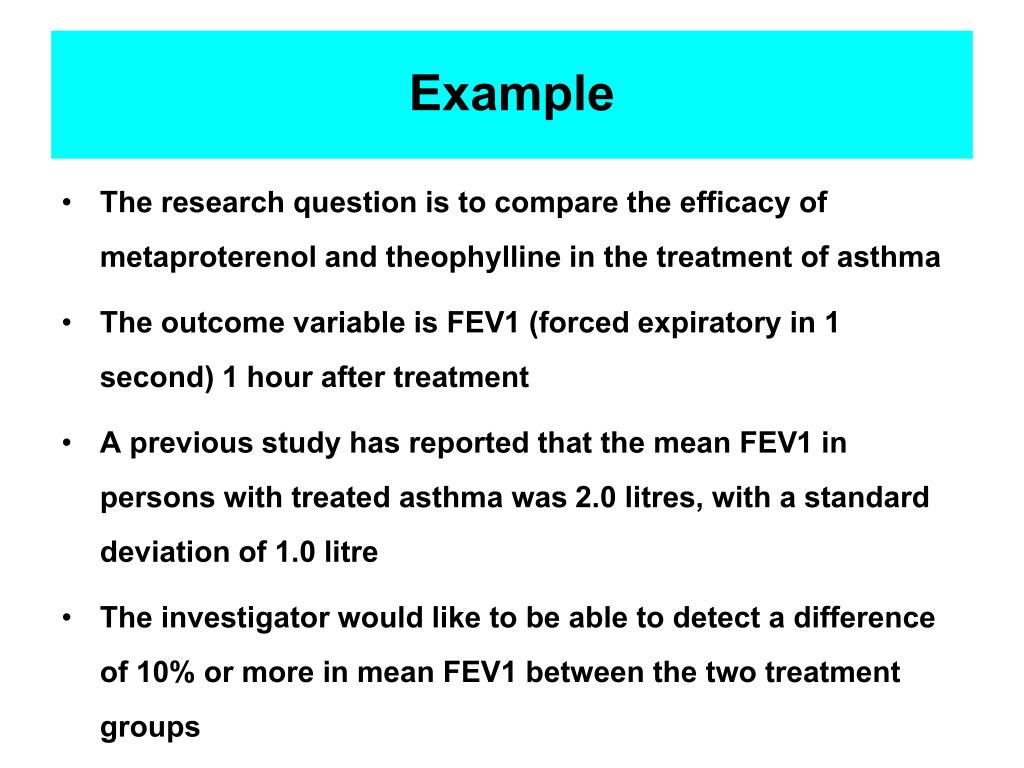 Example

• The research question is to compare the efficacy of metaproterenol and theophylline in the treatment of asthma

• The outcome variable is FEV1 (forced expiratory in 1 second) 1 hour after treatment

• A previous study has reported that the mean FEV1 in persons with treated asthma was 2.0 litres, with a standard deviation of 1.0 litre

• The investigator would like to be able to detect a difference of 10% or more in mean FEV1 between the two treatment groups